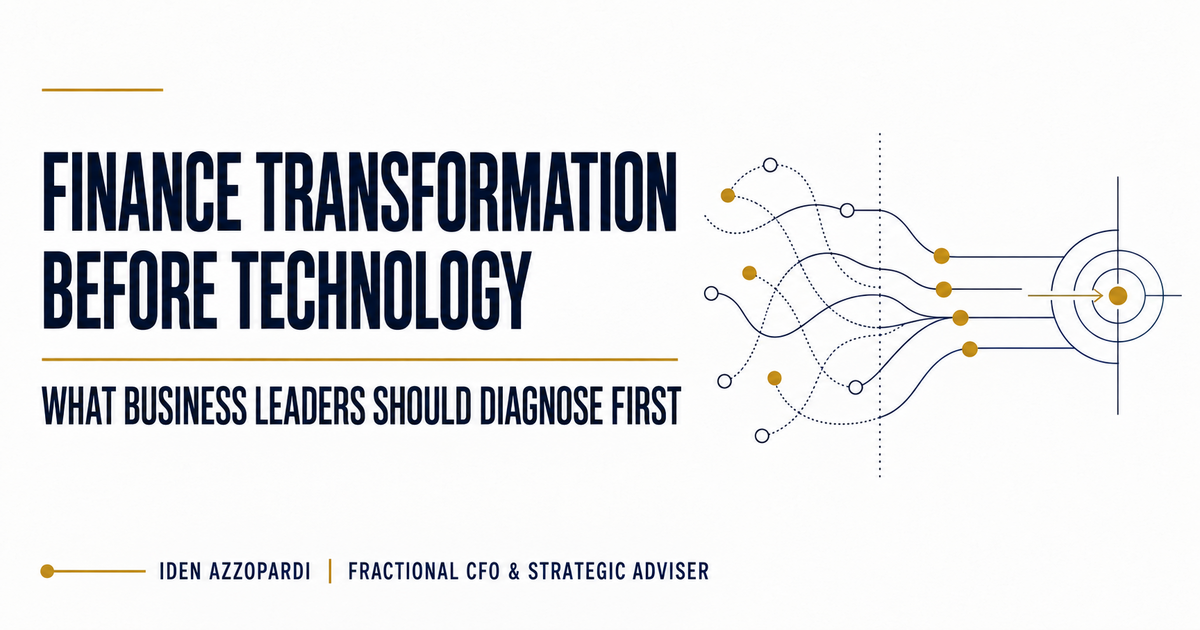 FINANCE TRANSFORMATION BEFORE TECHNOLOGY

WHAT BUSINESS LEADERS SHOULD DIAGNOSE FIRST

IDEN AZZOPARDI | FRACTIONAL CFO & STRATEGIC ADVISER